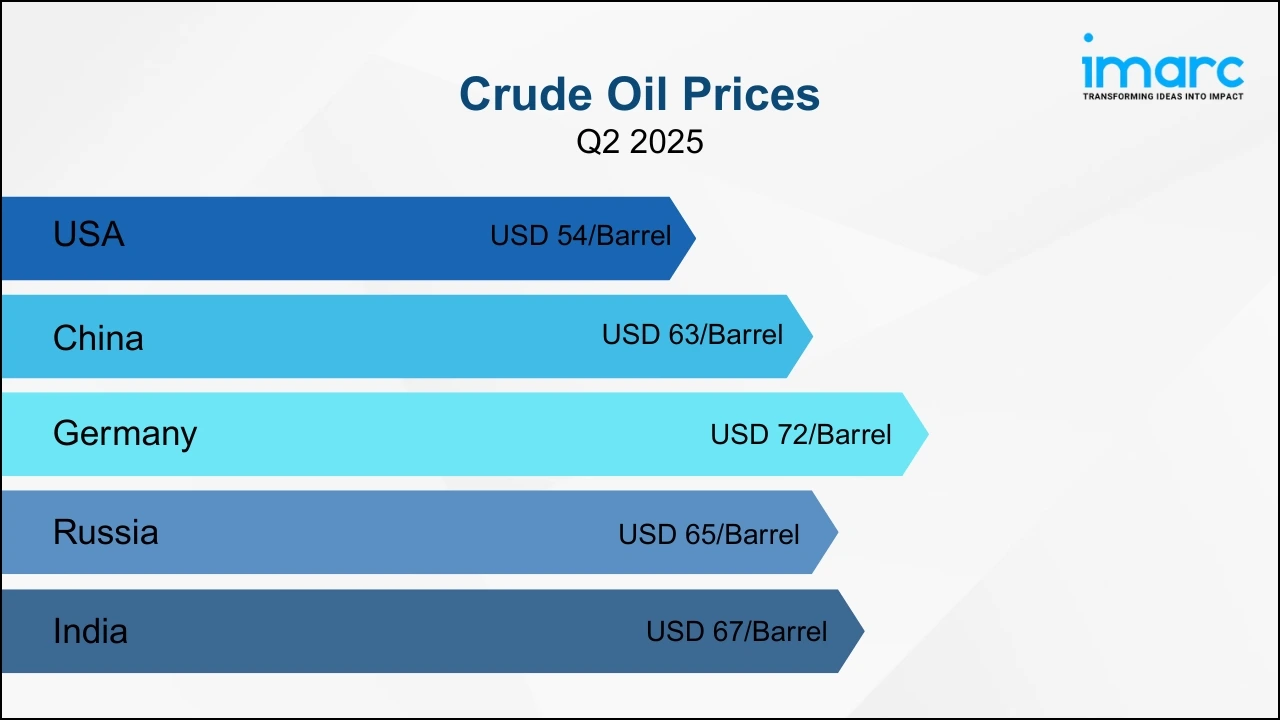 imarc
TRANSFORMING IDEAS INTO IMPACT

Crude Oil Prices
Q2 2025

USA USD 54/Barrel

China USD 63/Barrel

Germany USD 72/Barrel

Russia USD 65/Barrel

India USD 67/Barrel